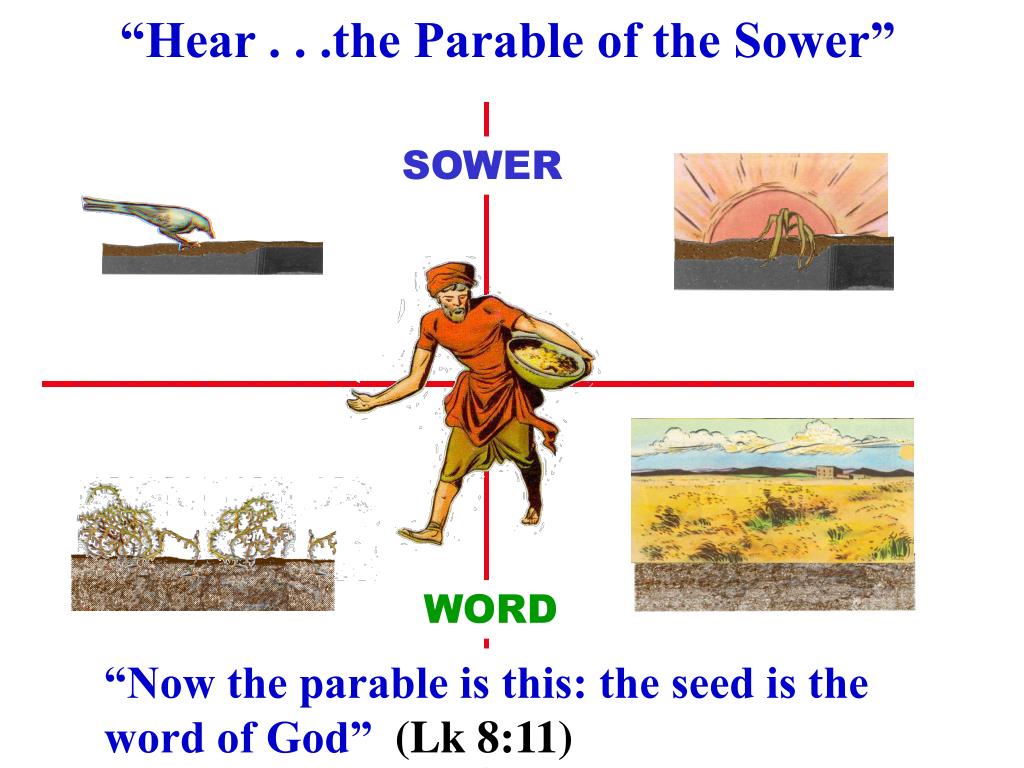 “Hear . . .the Parable of the Sower”

SOWER

WORD

“Now the parable is this: the seed is the word of God” (Lk 8:11)